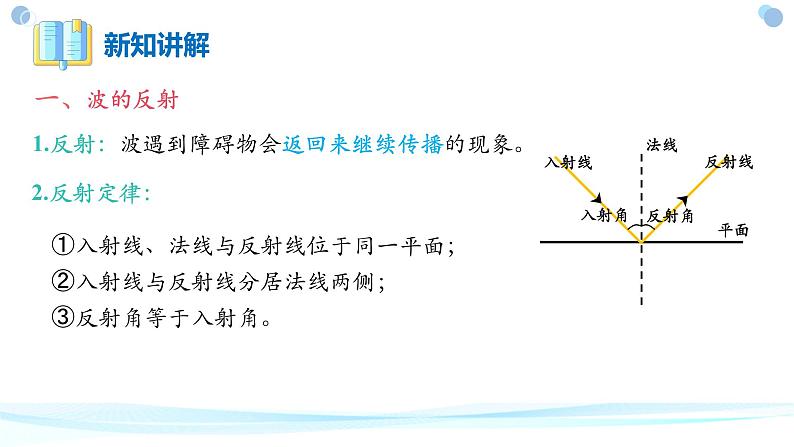 新知讲解

一、波的反射

1.反射：波遇到障碍物会返回来继续传播的现象。

2.反射定律：

①入射线、法线与反射线位于同一平面；

②入射线与反射线分居法线两侧；

③反射角等于入射角。

法线
入射线
反射线
入射角
反射角
平面